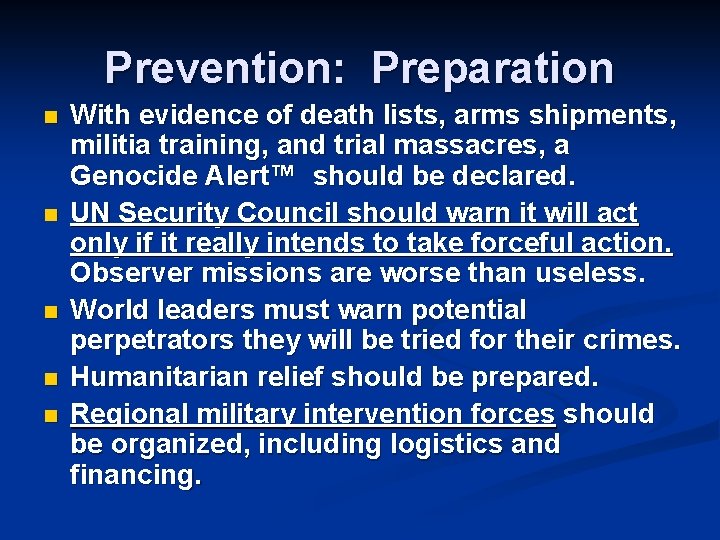 Prevention: Preparation

■ With evidence of death lists, arms shipments, militia training, and trial massacres, a Genocide Alert™ should be declared.

■ UN Security Council should warn it will act only if it really intends to take forceful action. Observer missions are worse than useless.

■ World leaders must warn potential perpetrators they will be tried for their crimes.

■ Humanitarian relief should be prepared.

■ Regional military intervention forces should be organized, including logistics and financing.